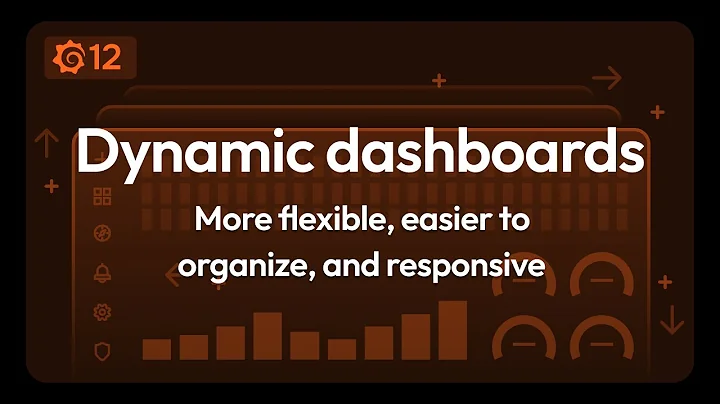 12

Dynamic dashboards

More flexible, easier to organize, and responsive